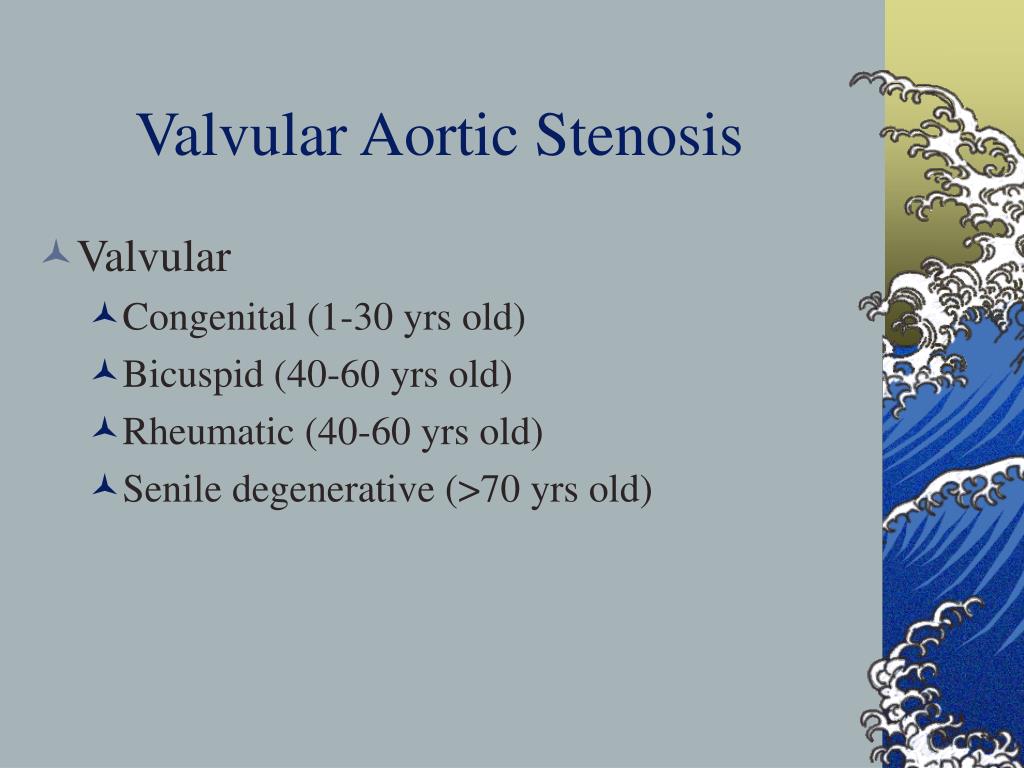 Valvular Aortic Stenosis

Valvular

Congenital (1-30 yrs old)

Bicuspid (40-60 yrs old)

Rheumatic (40-60 yrs old)

Senile degenerative (>70 yrs old)